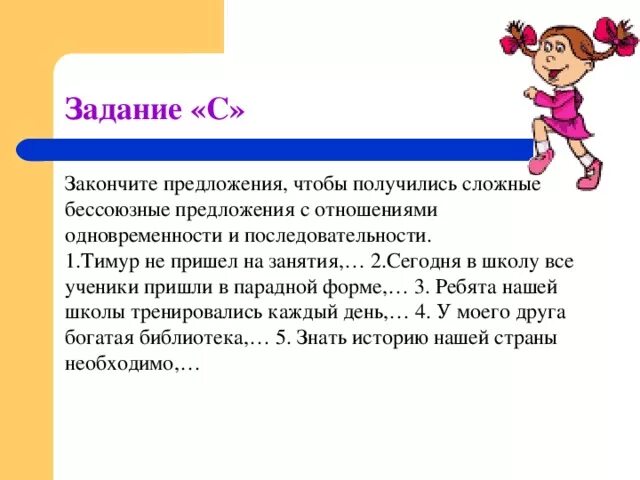 Задание «С»

Закончите предложения, чтобы получились сложные бессоюзные предложения с отношениями одновременности и последовательности.
1.Тимур не пришел на занятия,… 2.Сегодня в школу все ученики пришли в парадной форме,… 3. Ребята нашей школы тренировались каждый день,… 4. У моего друга богатая библиотека,… 5. Знать историю нашей страны необходимо,…